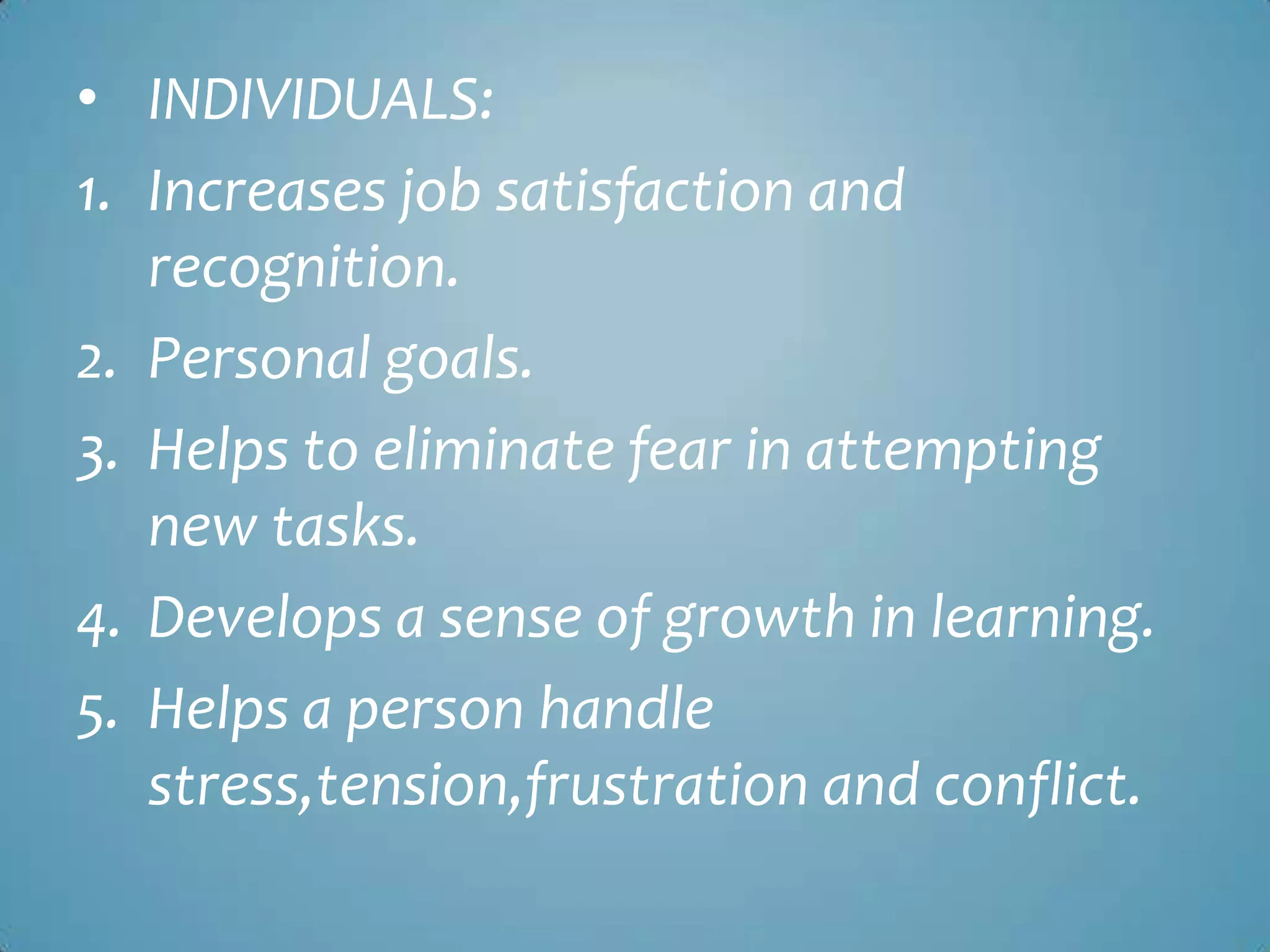 • INDIVIDUALS:
1. Increases job satisfaction and recognition.
2. Personal goals.
3. Helps to eliminate fear in attempting new tasks.
4. Develops a sense of growth in learning.
5. Helps a person handle stress,tension,frustration and conflict.